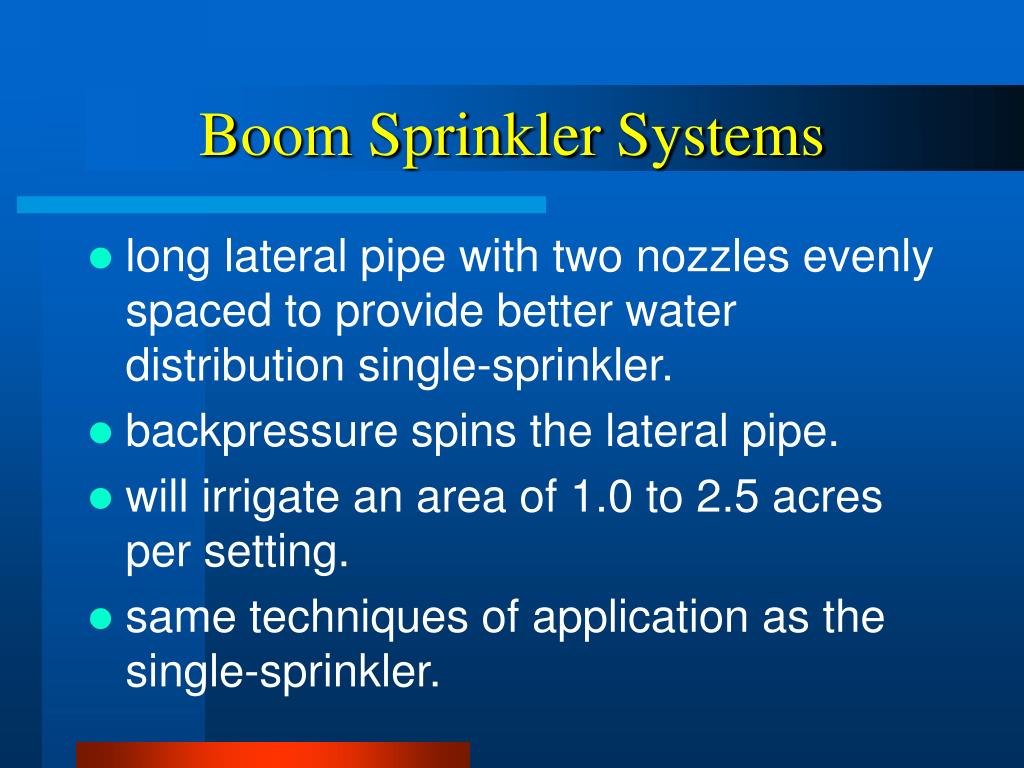 Boom Sprinkler Systems

- long lateral pipe with two nozzles evenly spaced to provide better water distribution single-sprinkler.
- backpressure spins the lateral pipe.
- will irrigate an area of 1.0 to 2.5 acres per setting.
- same techniques of application as the single-sprinkler.